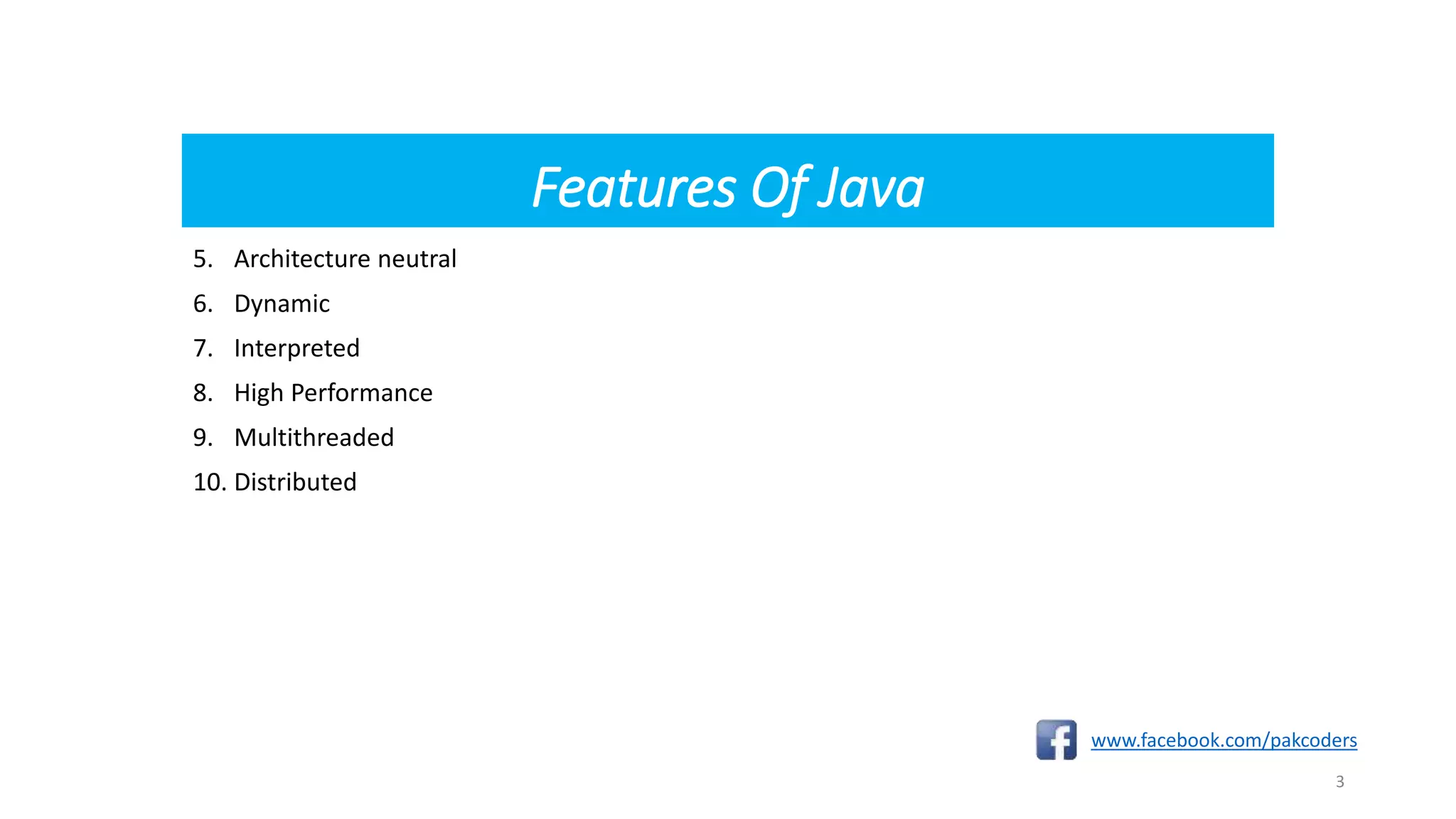 Features Of Java

5. Architecture neutral
6. Dynamic
7. Interpreted
8. High Performance
9. Multithreaded
10. Distributed

www.facebook.com/pakcoders

3